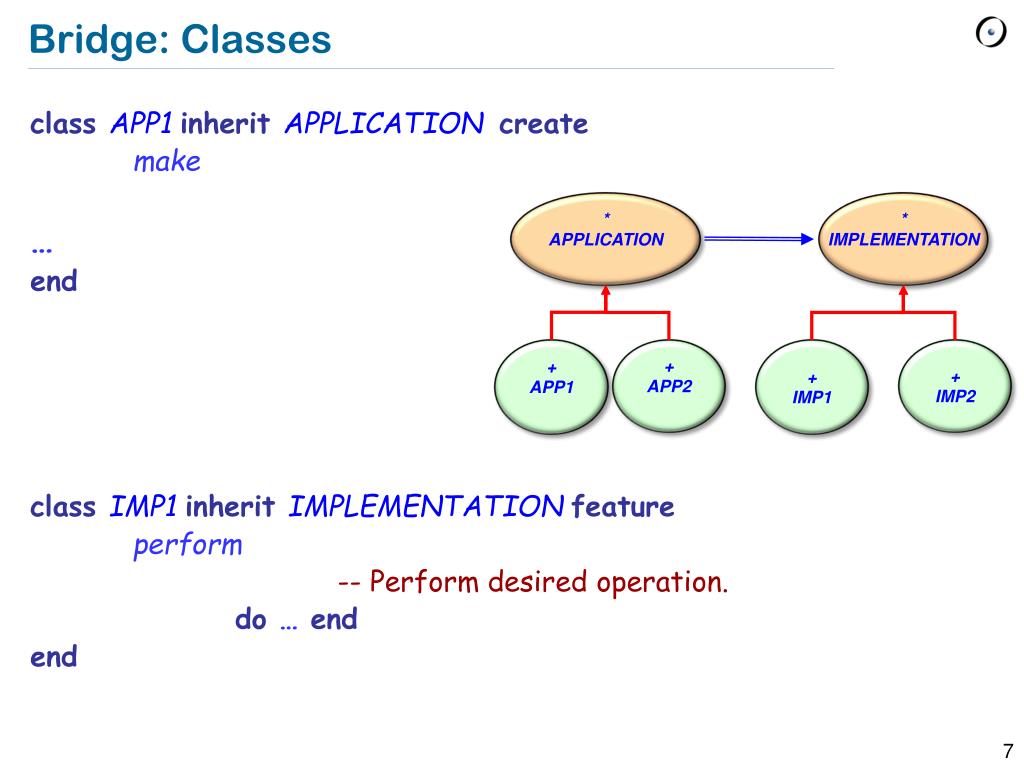 Bridge: Classes

class APP1 inherit APPLICATION create
make

...
end

*
APPLICATION

*
IMPLEMENTATION

+
APP1

+
APP2

+
IMP1

+
IMP2

class IMP1 inherit IMPLEMENTATION feature
perform
-- Perform desired operation.
do … end
end

7